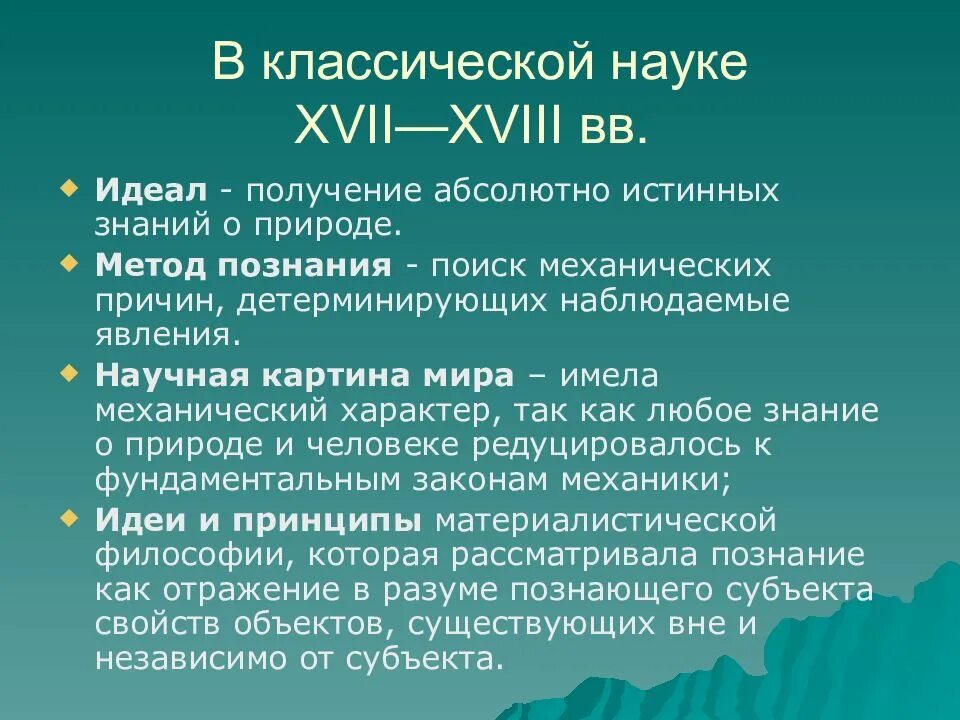 В классической науке XVII—XVIII вв.

Идеал - получение абсолютно истинных знаний о природе.

Метод познания - поиск механических причин, детерминирующих наблюдаемые явления.

Научная картина мира – имела механический характер, так как любое знание о природе и человеке редуцировалось к фундаментальным законам механики;

Идеи и принципы материалистической философии, которая рассматривала познание как отражение в разуме познающего субъекта свойств объектов, существующих вне и независимо от субъекта.